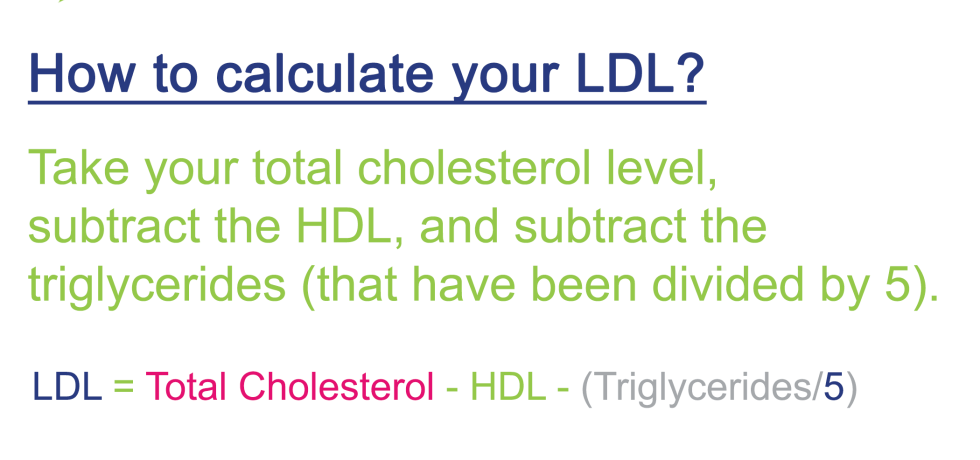 How to calculate your LDL?

Take your total cholesterol level, subtract the HDL, and subtract the triglycerides (that have been divided by 5).

LDL = Total Cholesterol - HDL - (Triglycerides/5)